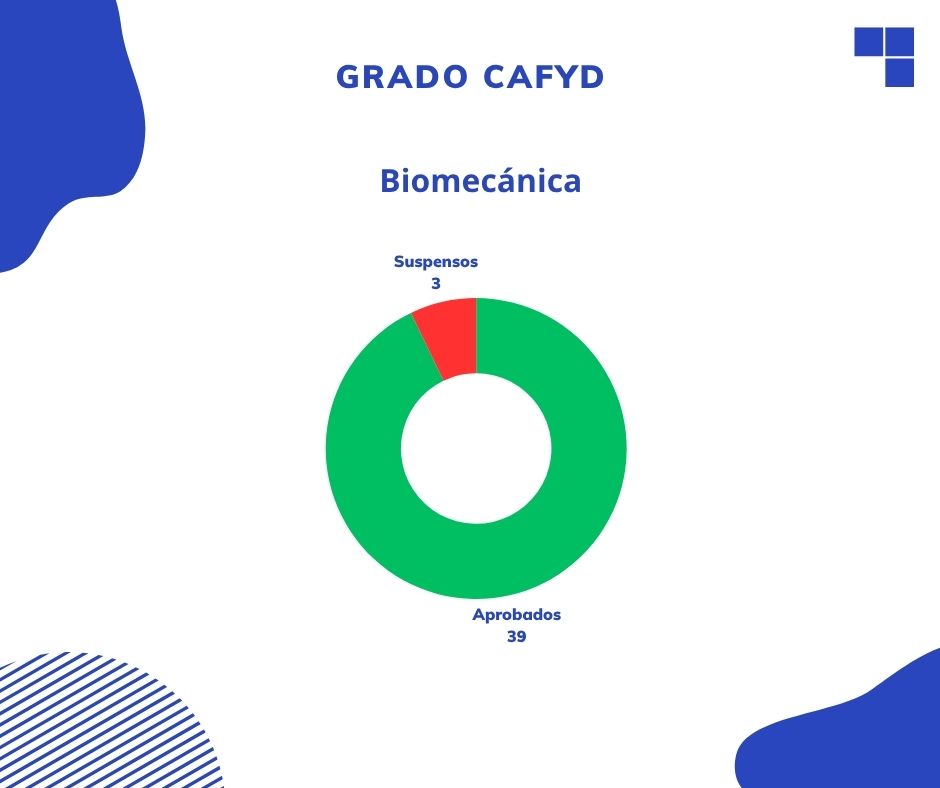 GRADO CAFYD

Biomecánica

Suspensos
3

Aprobados
39